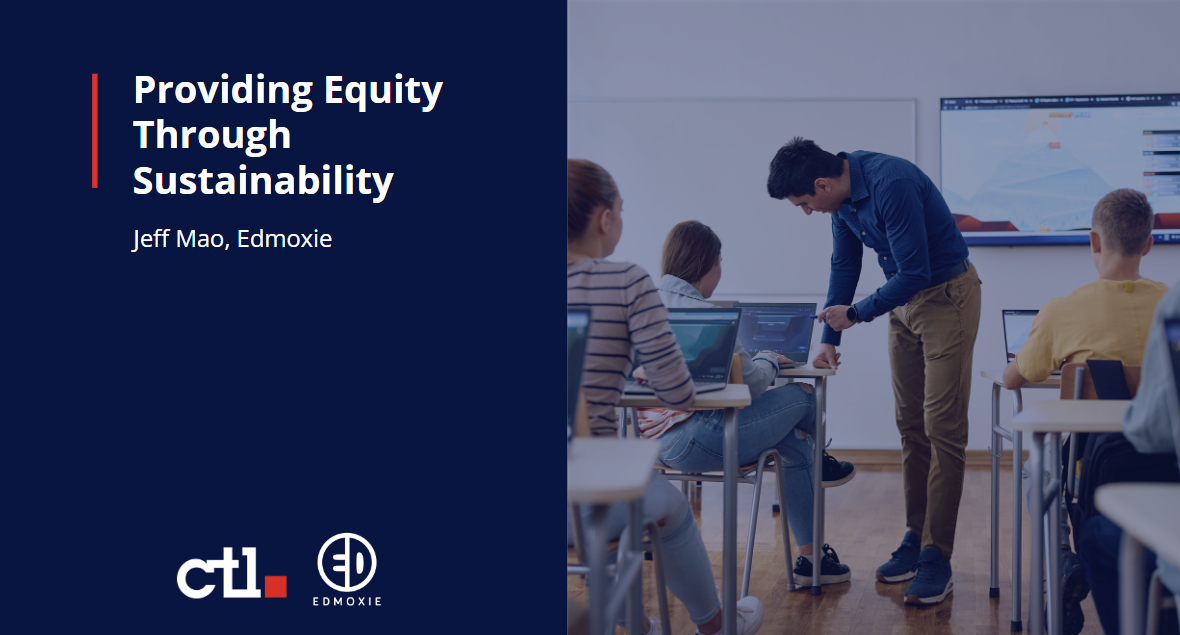 Providing Equity Through Sustainability

Jeff Mao, Edmoxie

ctl.

ED
EDMOXIE